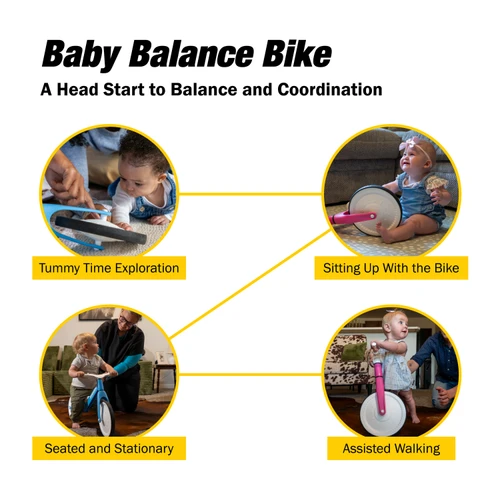 Baby Balance Bike

A Head Start to Balance and Coordination

Tummy Time Exploration

Sitting Up With the Bike

Seated and Stationary

Assisted Walking